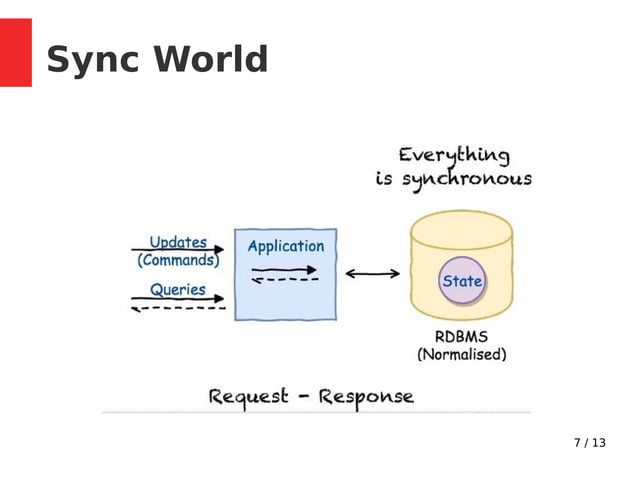 Sync World

Everything is synchronous

Updates (Commands)

Queries

Application

State

RDBMS (Normalised)

Request - Response

7 / 13